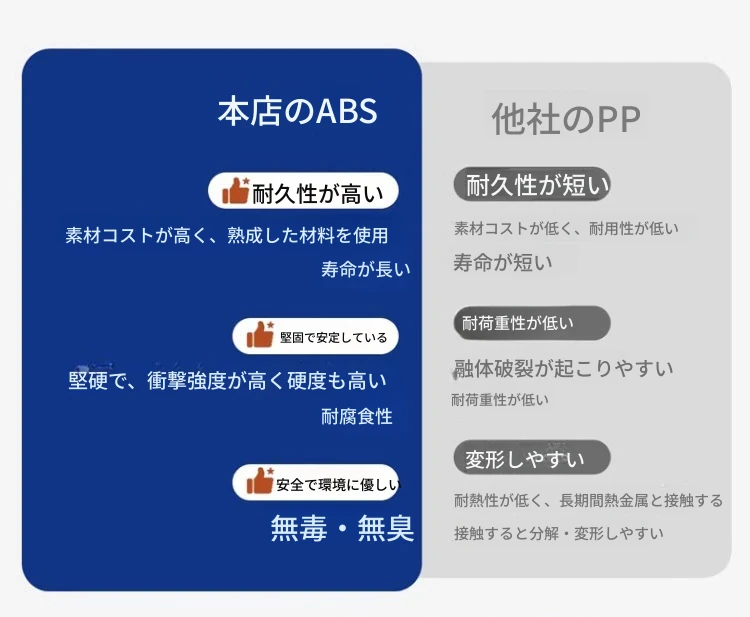 本店のABS

耐久性が高い

素材コストが高く、熟成した材料を使用

寿命が長い

堅固で安定している

堅硬で、衝撃強度が高く硬度も高い

耐腐食性

安全で環境に優しい

無毒・無臭

他社のPP

耐久性が短い

素材コストが低く、耐用性が低い

寿命が短い

耐荷重性が低い

融体破裂が起こりやすい

耐荷重性が低い

変形しやすい

耐熱性が低く、長期間熱金属と接触する

接触すると分解・変形しやすい